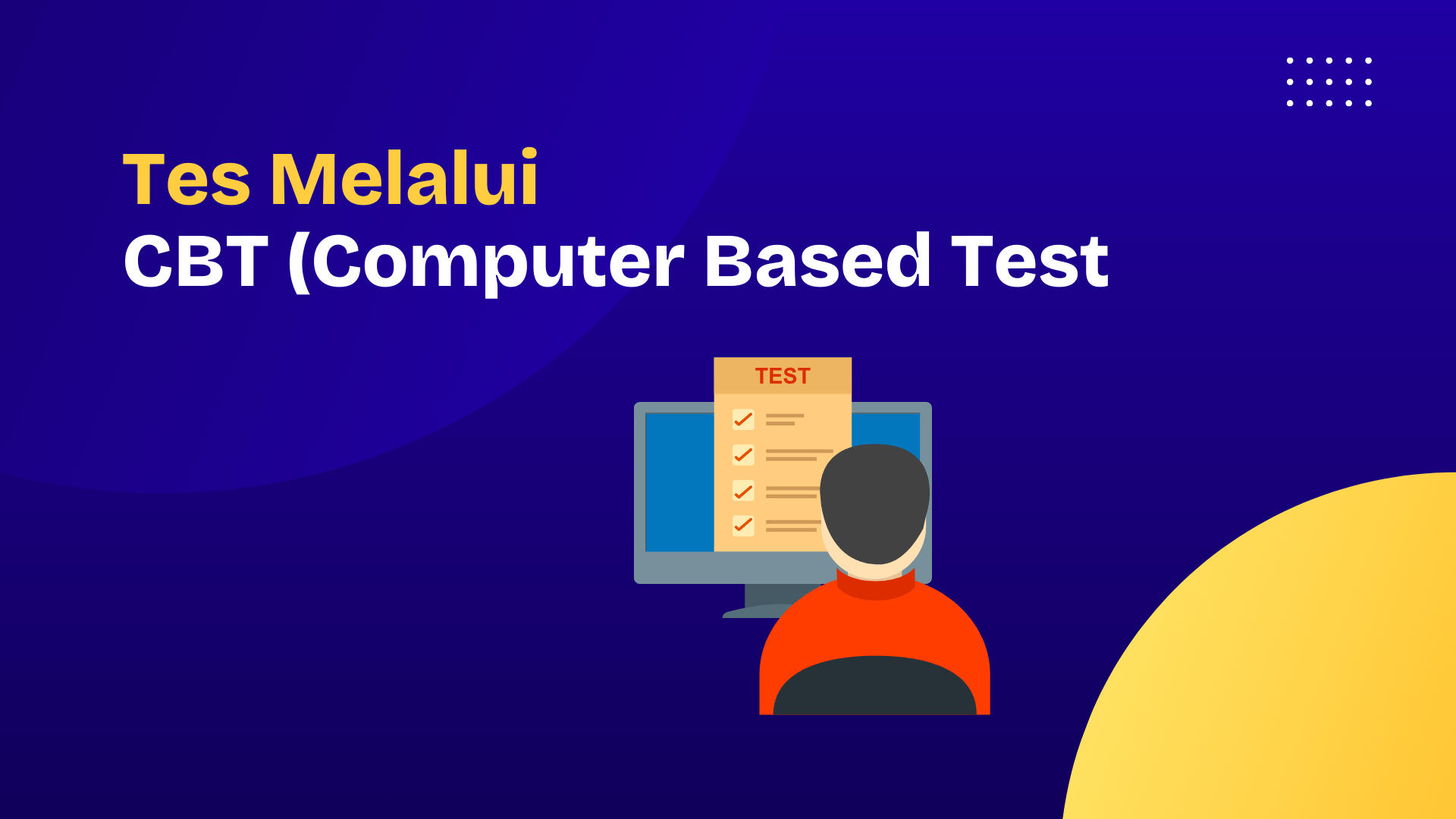 Tes Melalui
CBT (Computer Based Test

TEST